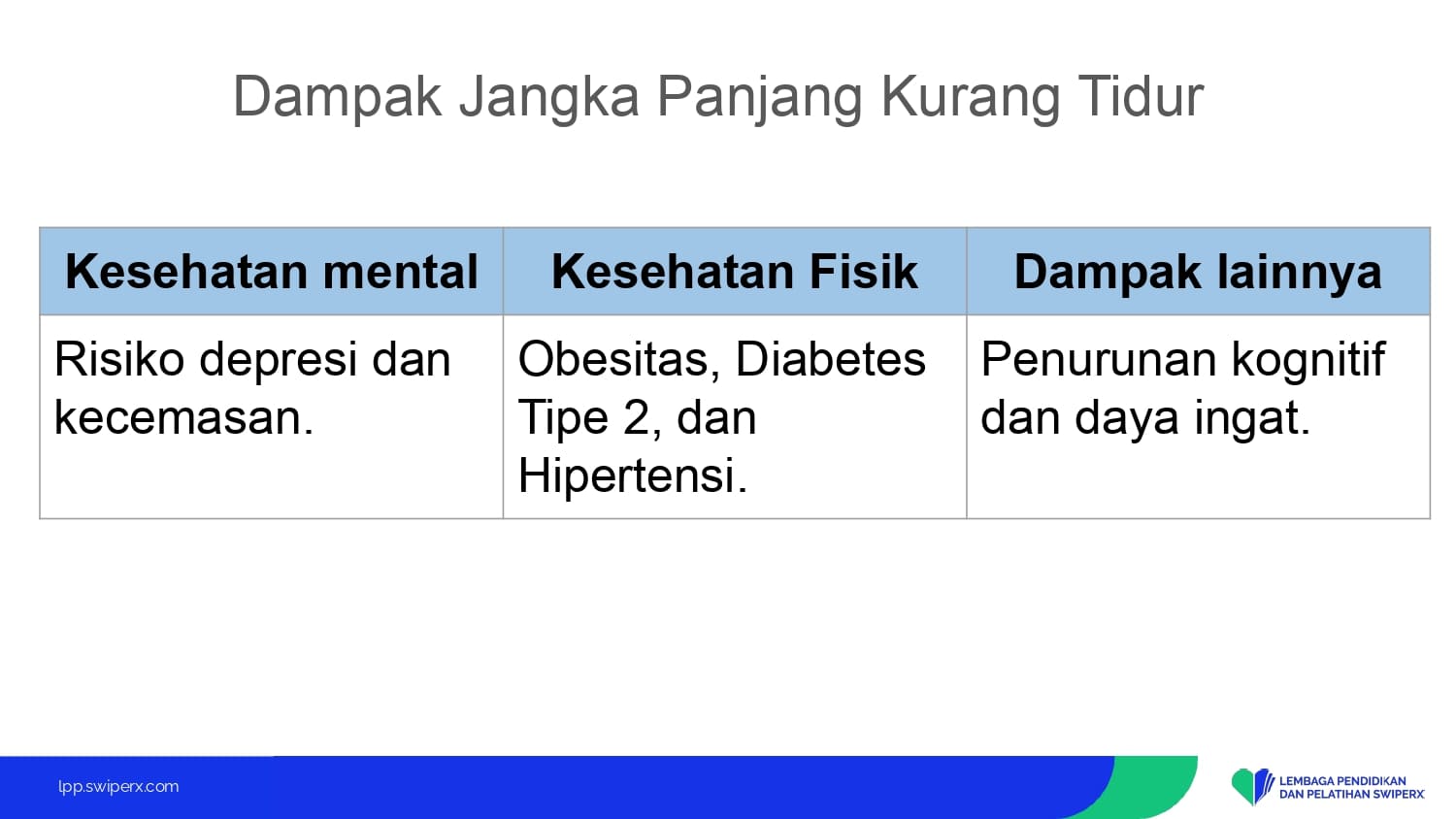 Dampak Jangka Panjang Kurang Tidur

| Kesehatan mental | Kesehatan Fisik | Dampak lainnya |
|---|---|---|
| Risiko depresi dan kecemasan. | Obesitas, Diabetes Tipe 2, dan Hipertensi. | Penurunan kognitif dan daya ingat. |

lpp.swiperx.com

LEMBAGA PENDIDIKAN DAN PELATIHAN SWIPERX